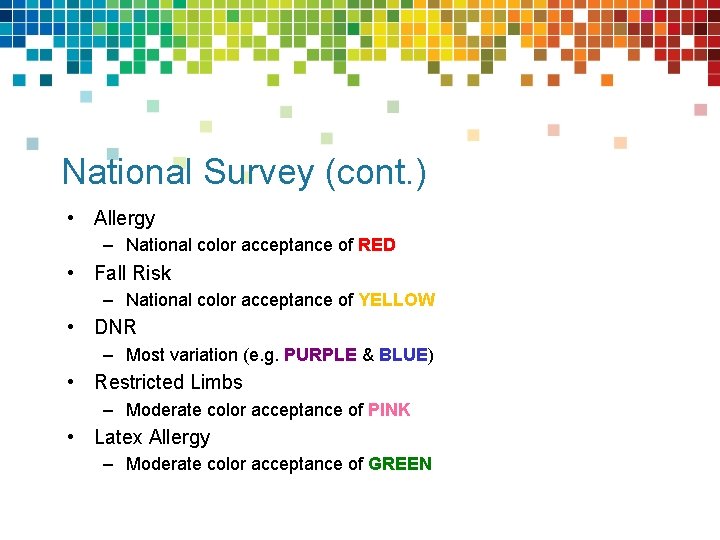 National Survey (cont.)

• Allergy
– National color acceptance of RED
• Fall Risk
– National color acceptance of YELLOW
• DNR
– Most variation (e.g. PURPLE & BLUE)
• Restricted Limbs
– Moderate color acceptance of PINK
• Latex Allergy
– Moderate color acceptance of GREEN